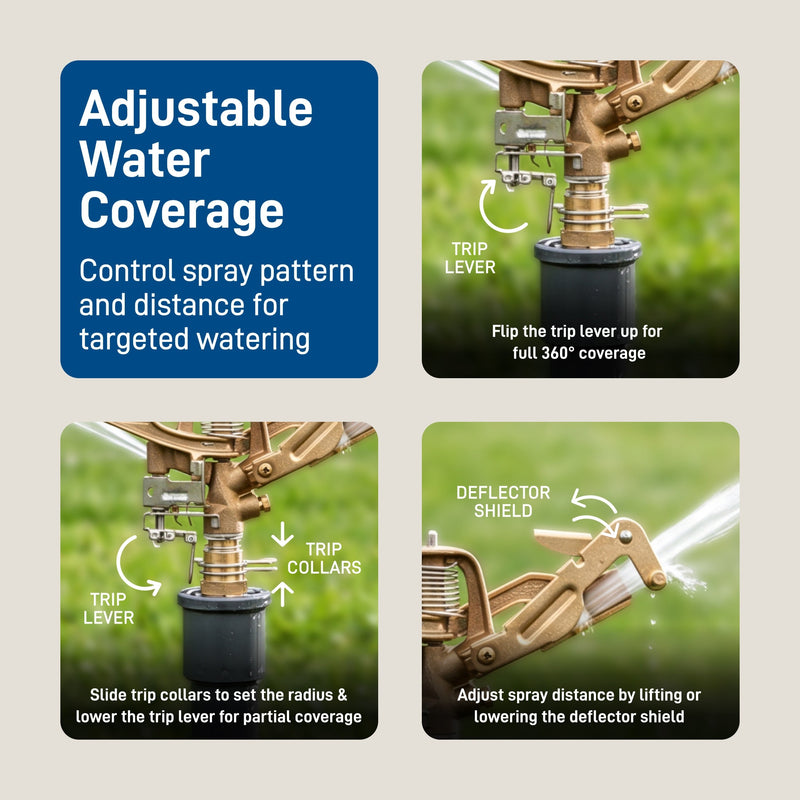 Adjustable Water Coverage

Control spray pattern and distance for targeted watering

TRIP LEVER

Flip the trip lever up for full 360° coverage

TRIP LEVER

TRIP COLLARS

Slide trip collars to set the radius & lower the trip lever for partial coverage

DEFLECTOR SHIELD

Adjust spray distance by lifting or lowering the deflector shield